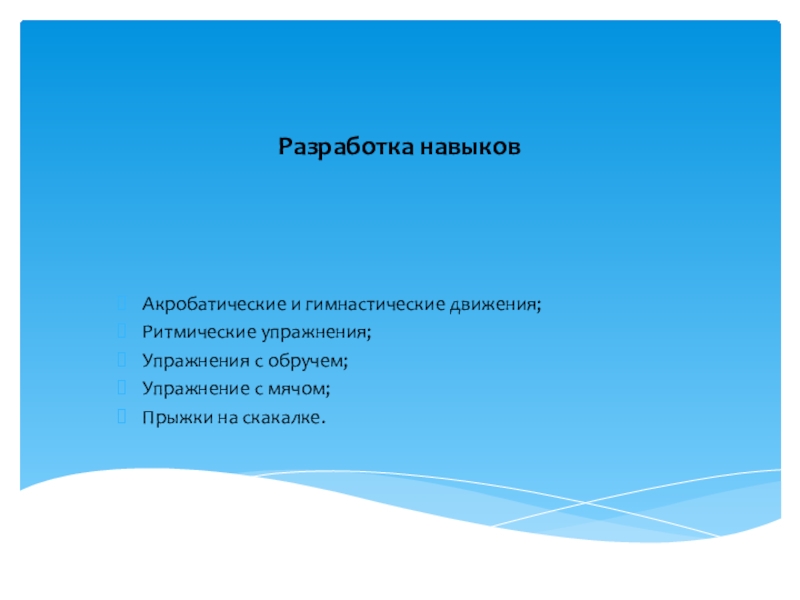 Разработка навыков

Акробатические и гимнастические движения;
Ритмические упражнения;
Упражнения с обручем;
Упражнение с мячом;
Прыжки на скакалке.